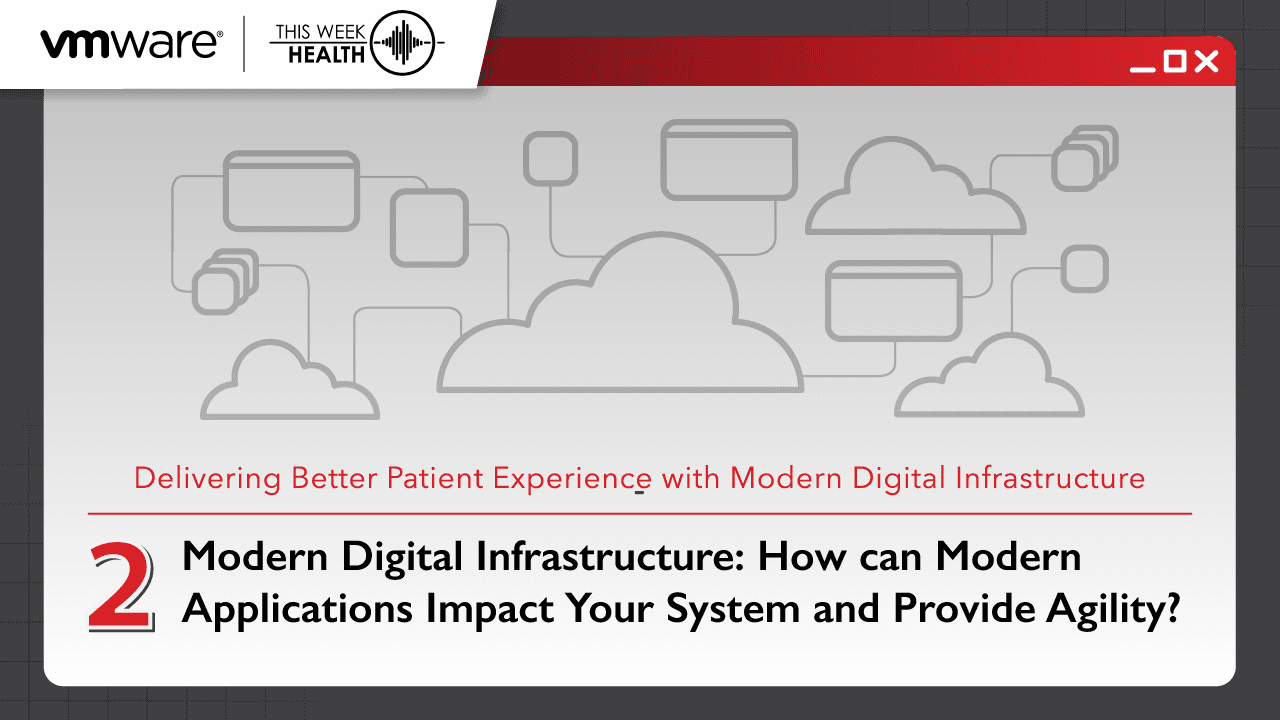 vmware®

THIS WEEK HEALTH

Delivering Better Patient Experience with Modern Digital Infrastructure

2 Modern Digital Infrastructure: How can Modern Applications Impact Your System and Provide Agility?